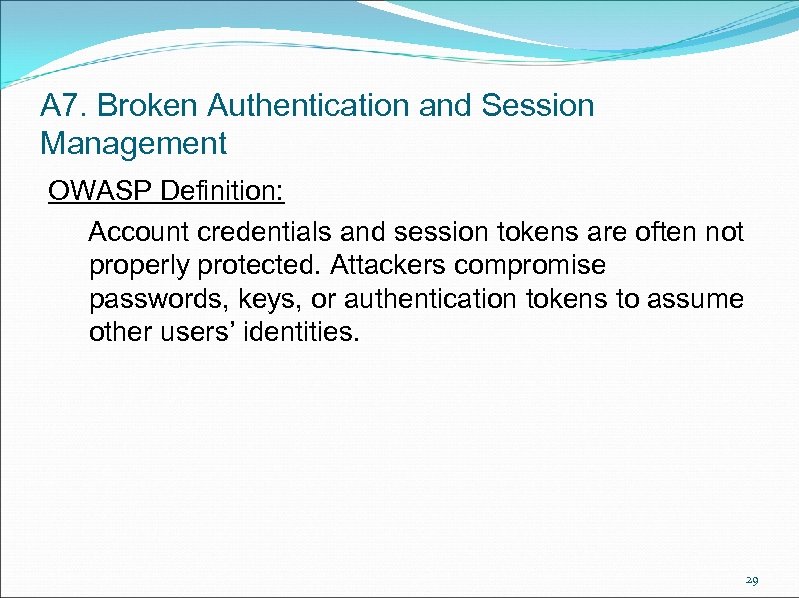 A7. Broken Authentication and Session Management

OWASP Definition:

Account credentials and session tokens are often not properly protected. Attackers compromise passwords, keys, or authentication tokens to assume other users' identities.

29